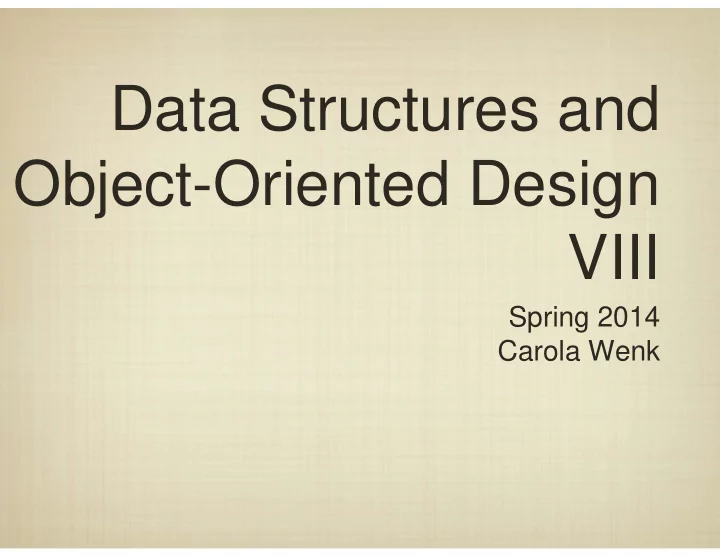 Data Structures and Object-Oriented Design VIII

Spring 2014
Carola Wenk